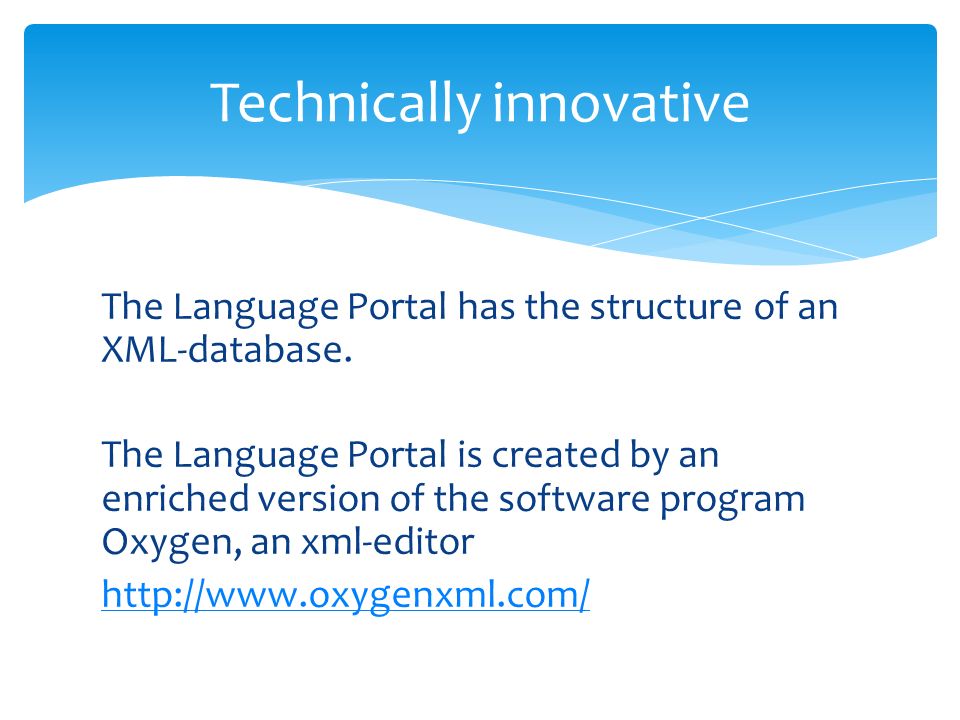 Technically innovative

The Language Portal has the structure of an XML-database.

The Language Portal is created by an enriched version of the software program Oxygen, an xml-editor
http://www.oxygenxml.com/